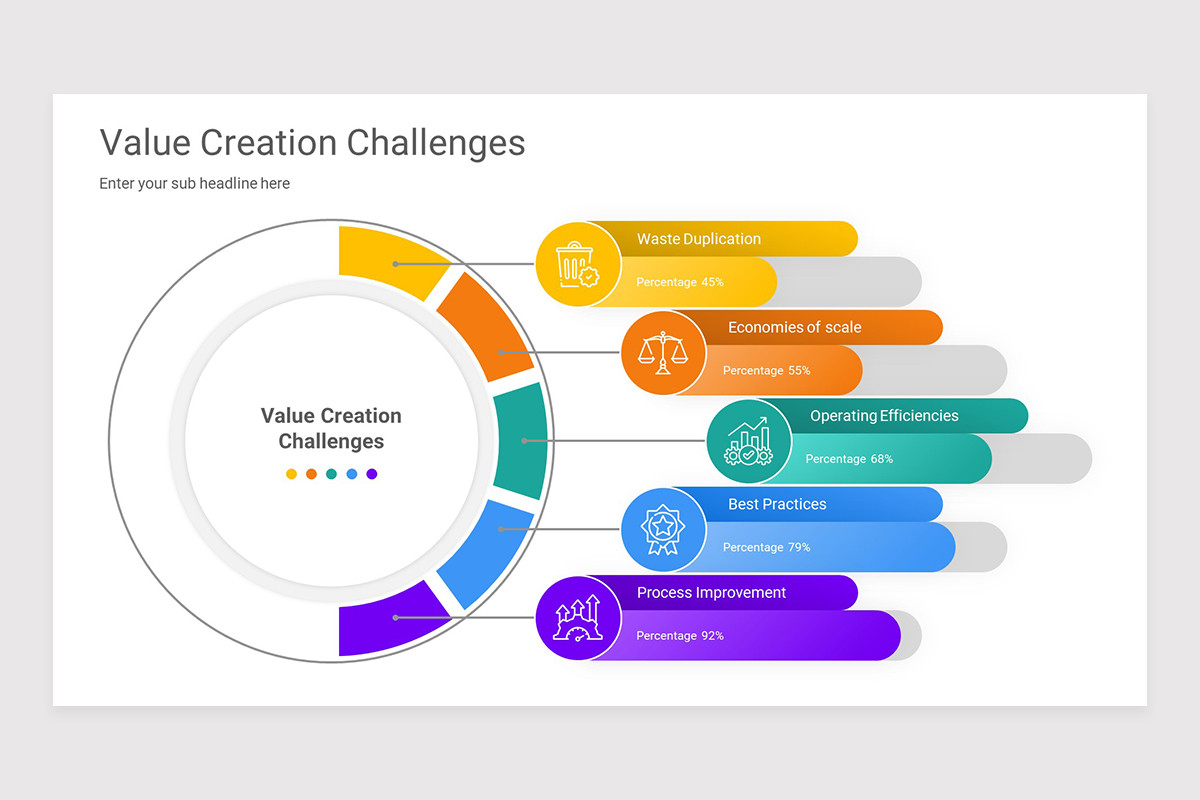 Value Creation Challenges

Enter your sub headline here

Value Creation Challenges

Waste Duplication

Percentage 45%

Economies of scale

Percentage 55%

Operating Efficiencies

Percentage 68%

Best Practices

Percentage 79%

Process Improvement

Percentage 92%